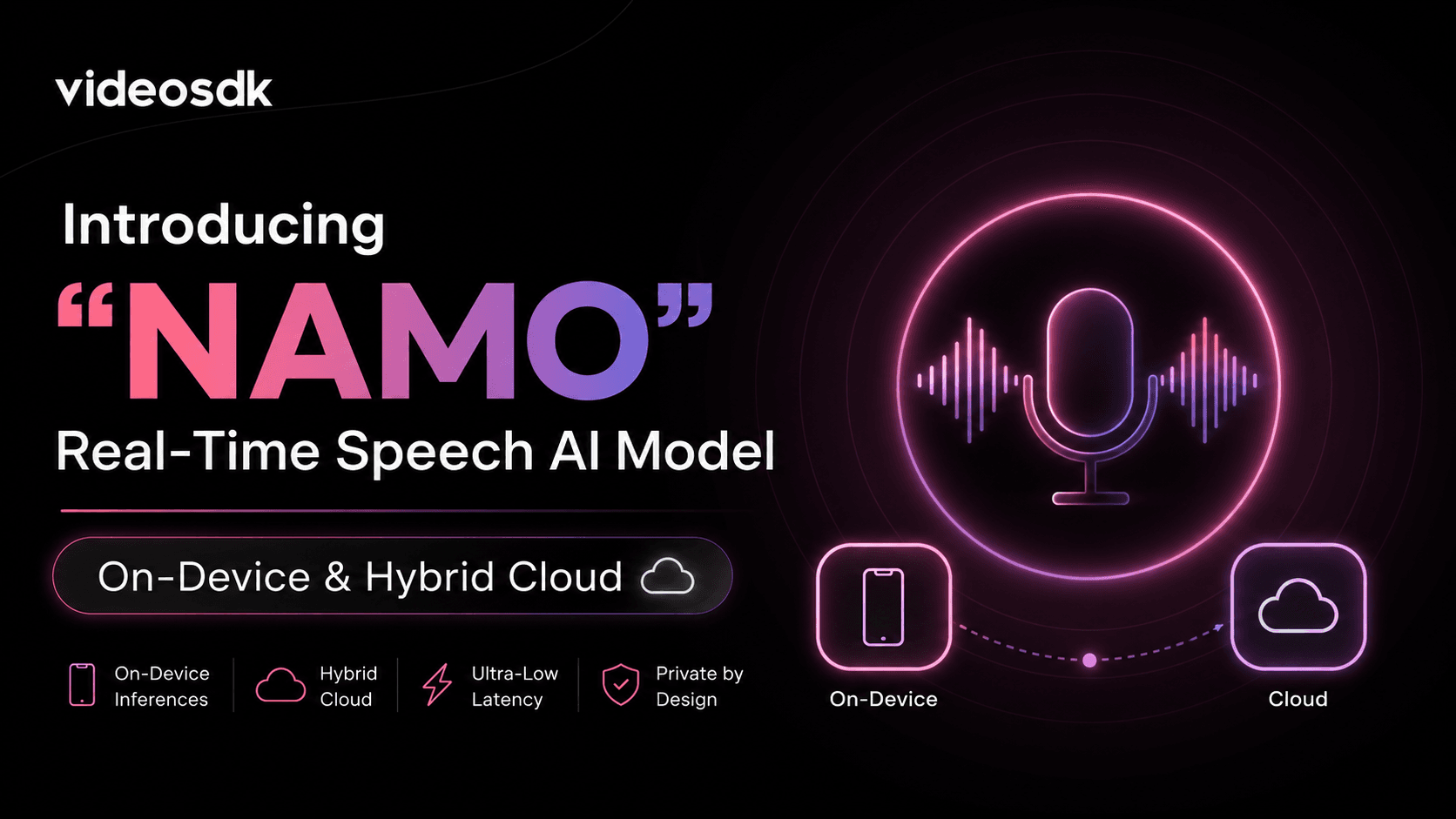 videosdk

Introducing
“NAMO”
Real-Time Speech AI Model

On-Device & Hybrid Cloud

On-Device Inferences

Hybrid Cloud

Ultra-Low Latency

Private by Design

On-Device

Cloud